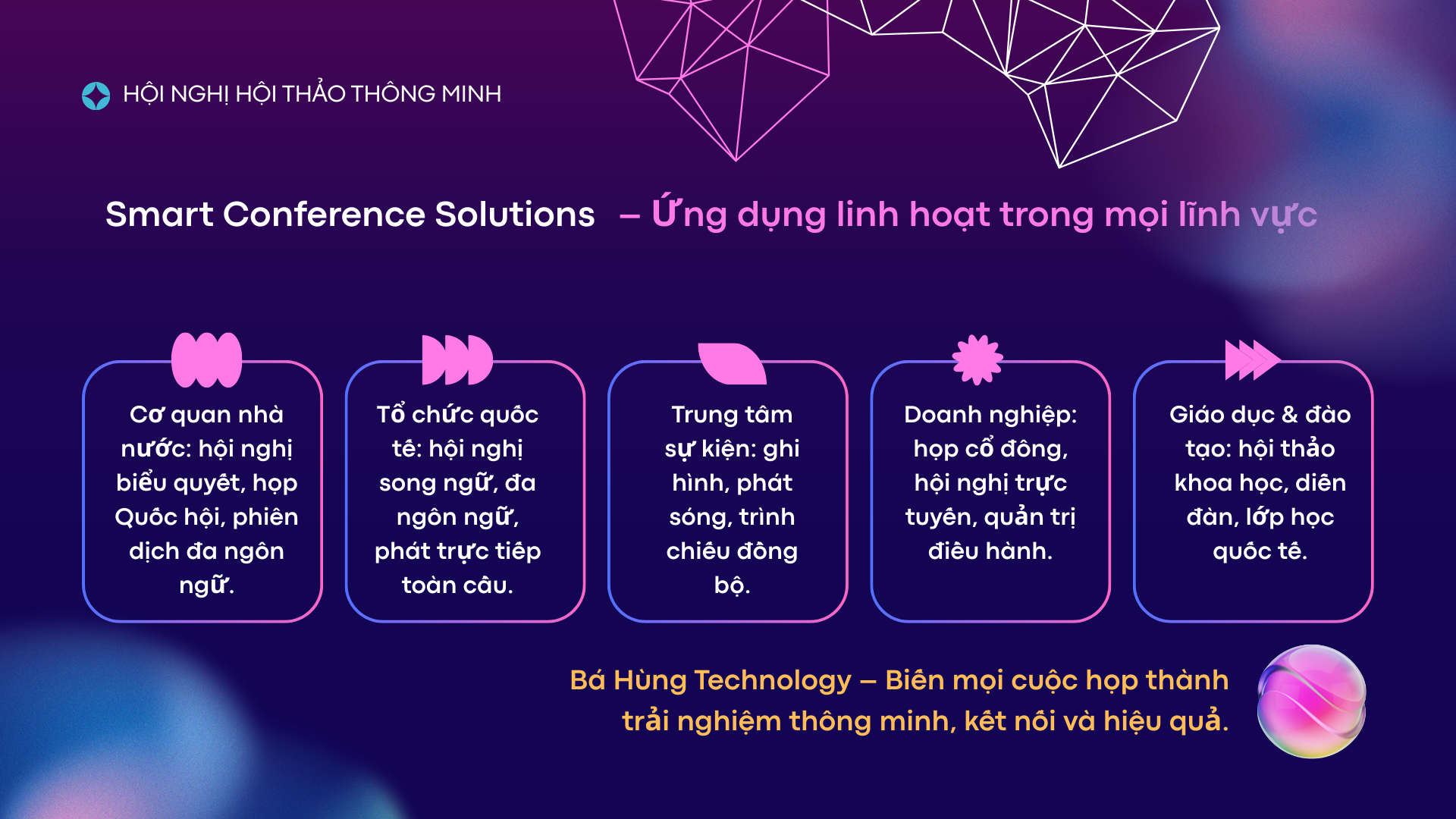 HỘI NGHỊ HỘI THẢO THÔNG MINH

Smart Conference Solutions – Ứng dụng linh hoạt trong mọi lĩnh vực

Cơ quan nhà nước: hội nghị biểu quyết, họp Quốc hội, phiên dịch đa ngôn ngữ.

Tổ chức quốc tế: hội nghị song ngữ, đa ngôn ngữ, phát trực tiếp toàn cầu.

Trung tâm sự kiện: ghi hình, phát sóng, trình chiếu đồng bộ.

Doanh nghiệp: họp cổ đông, hội nghị trực tuyến, quản trị điều hành.

Giáo dục & đào tạo: hội thảo khoa học, diễn đàn, lớp học quốc tế.

Bá Hùng Technology – Biến mọi cuộc họp thành trải nghiệm thông minh, kết nối và hiệu quả.